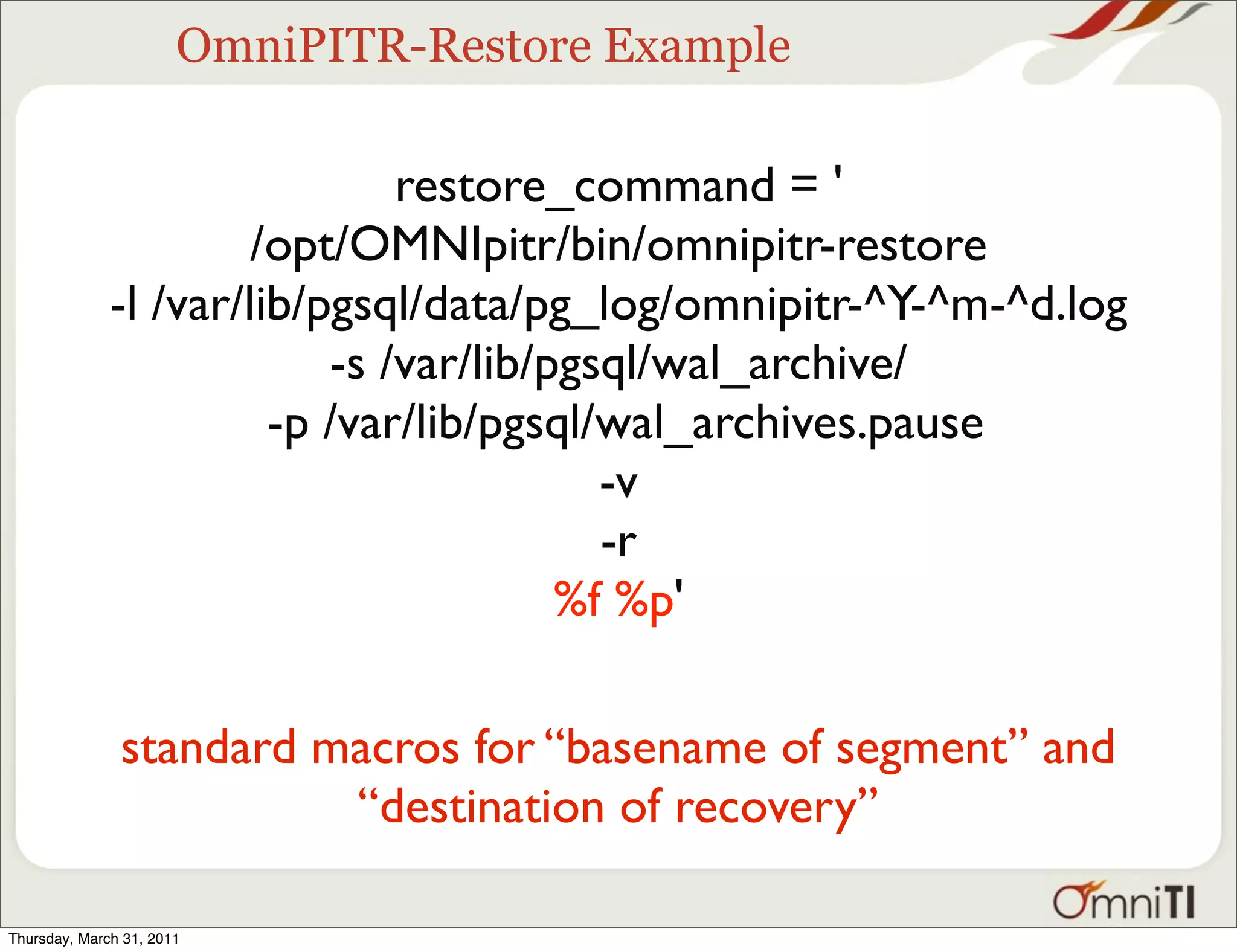 OmniPITR-Restore Example

restore_command = '
/opt/OMNIpitr/bin/omnipitr-restore
-l /var/lib/pgsql/data/pg_log/omnipitr-^Y-^m-^d.log
-s /var/lib/pgsql/wal_archive/
-p /var/lib/pgsql/wal_archives.pause
-v
-r
%f %p'

standard macros for “basename of segment” and “destination of recovery”

OmniTI

Thursday, March 31, 2011